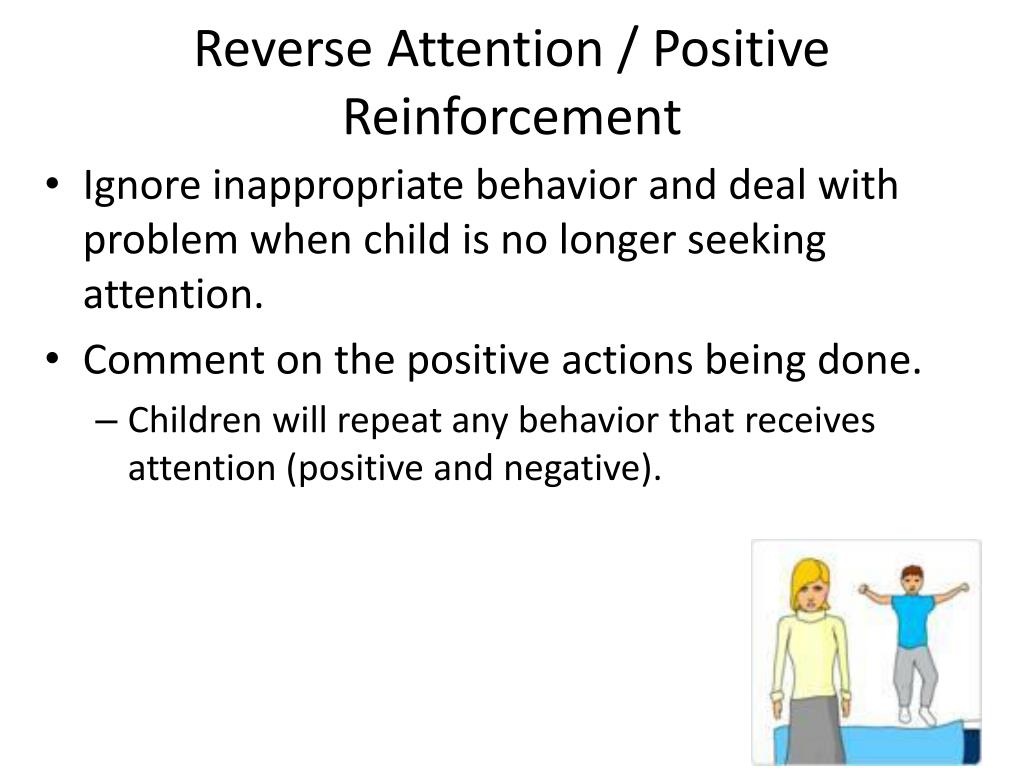 Reverse Attention / Positive Reinforcement

• Ignore inappropriate behavior and deal with problem when child is no longer seeking attention.
• Comment on the positive actions being done.
– Children will repeat any behavior that receives attention (positive and negative).